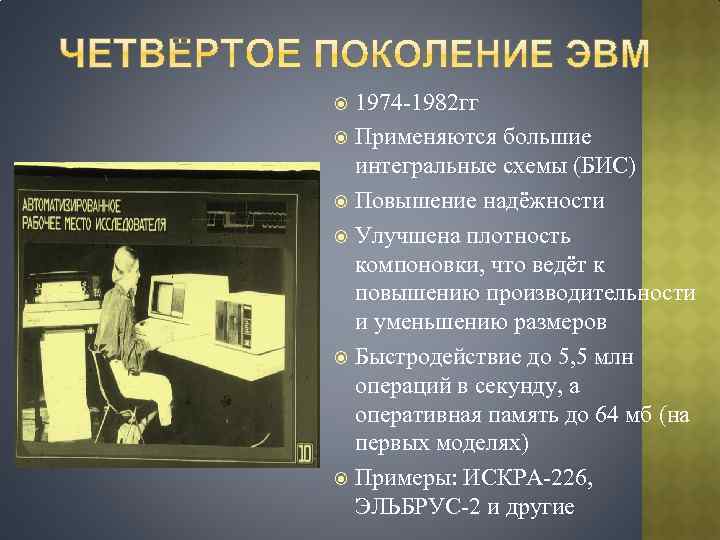 ЧЕТВЁРТОЕ ПОКОЛЕНИЕ ЭВМ

АВТОМАТИЗИРОВАННОЕ РАБОЧЕЕ МЕСТО ИССЛЕДОВАТЕЛЯ

10

1974-1982гг

Применяются большие интегральные схемы (БИС)

Повышение надёжности

Улучшена плотность компоновки, что ведёт к повышению производительности и уменьшению размеров

Быстродействие до 5,5 млн операций в секунду, а оперативная память до 64 мб (на первых моделях)

Примеры: ИСКРА-226, ЭЛЬБРУС-2 и другие